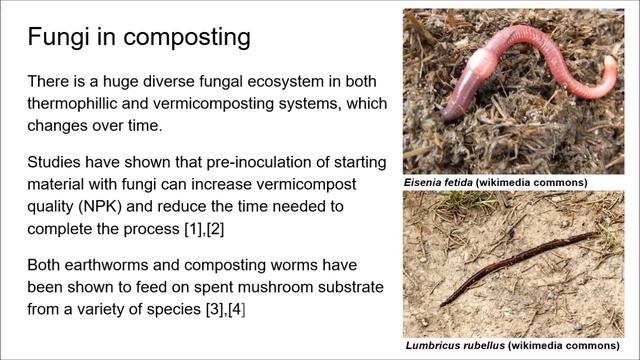 Fungi in composting

There is a huge diverse fungal ecosystem in both thermophillic and vermicomposting systems, which changes over time.

Studies have shown that pre-inoculation of starting material with fungi can increase vermicompost quality (NPK) and reduce the time needed to complete the process [1],[2]

Both earthworms and composting worms have been shown to feed on spent mushroom substrate from a variety of species [3],[4]

Eisenia fetida (wikimedia commons)

Lumbricus rubellus (wikimedia commons)